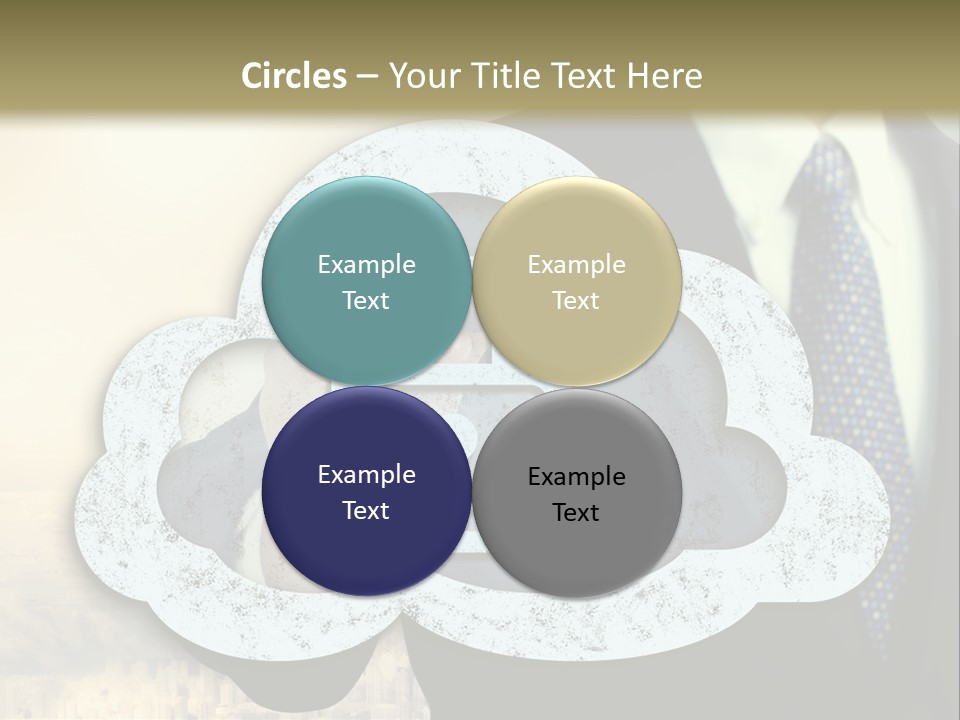 Circles – Your Title Text Here

Example Text

Example Text

Example Text

Example Text